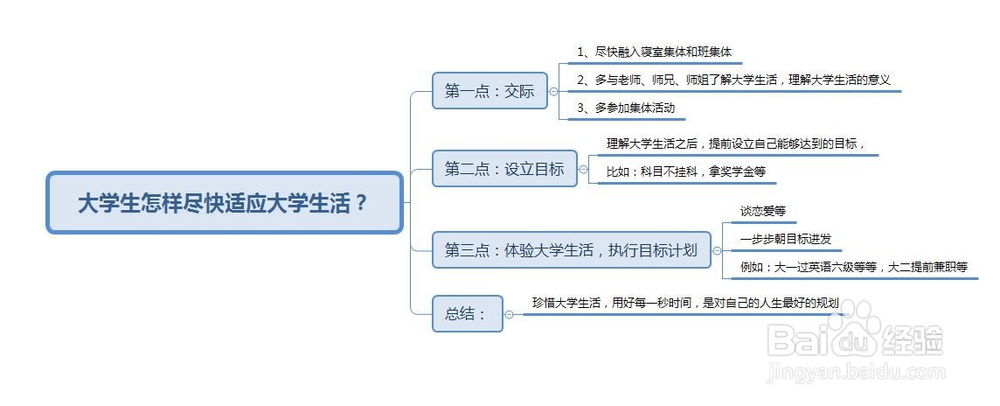 大学生怎样尽快适应大学生活？

第一点：交际

1、尽快融入寝室集体和班集体

2、多与老师、师兄、师姐了解大学生活，理解大学生活的意义

3、多参加集体活动

第二点：设立目标

理解大学生活之后，提前设立自己能够达到的目标，

比如：科目不挂科，拿奖学金等

第三点：体验大学生活，执行目标计划

谈恋爱等

一步步朝目标进发

例如：大一过英语六级等等，大二提前兼职等

总结：

珍惜大学生活，用好每一秒时间，是对自己的人生最好的规划

Baidu经验
jingyan.baidu.com